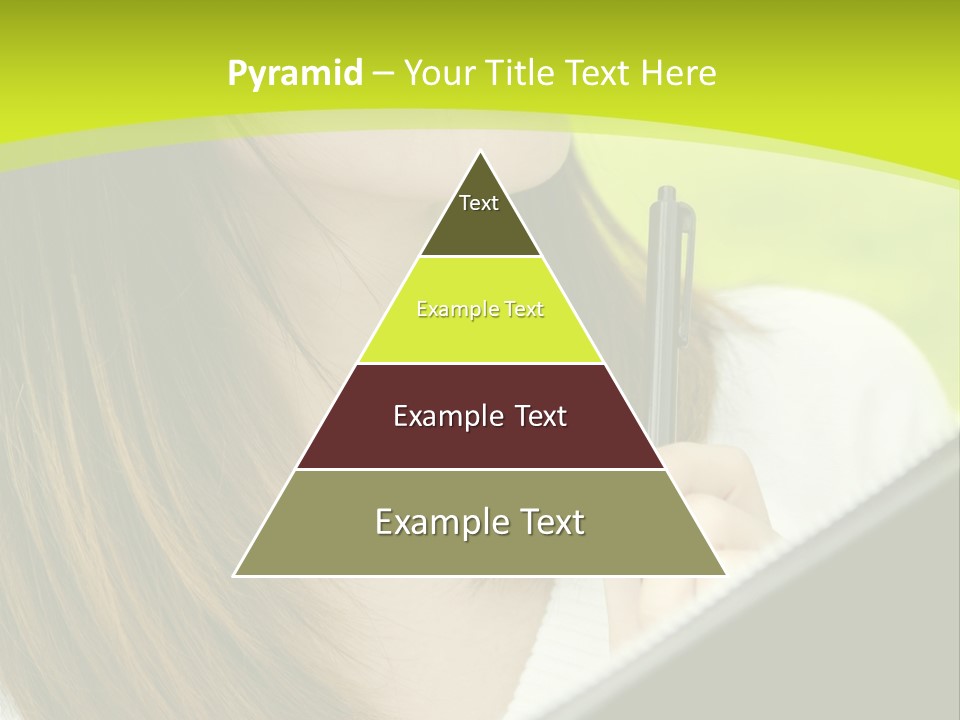 Pyramid – Your Title Text Here

Text

Example Text

Example Text

Example Text